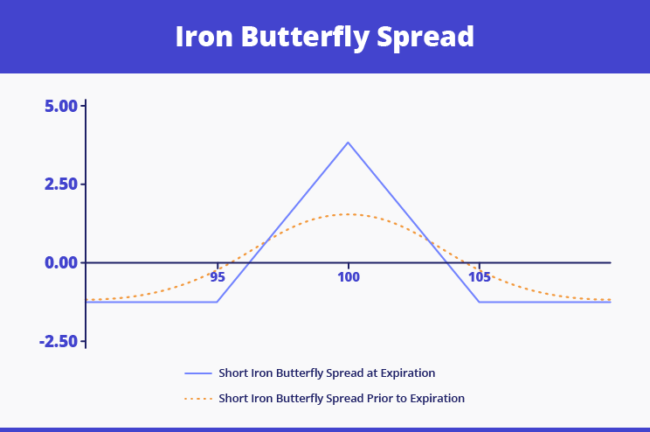 Iron Butterfly Spread

5.00
2.50
0.00
-2.50

95
100
105

Short Iron Butterfly Spread at Expiration
Short Iron Butterfly Spread Prior to Expiration